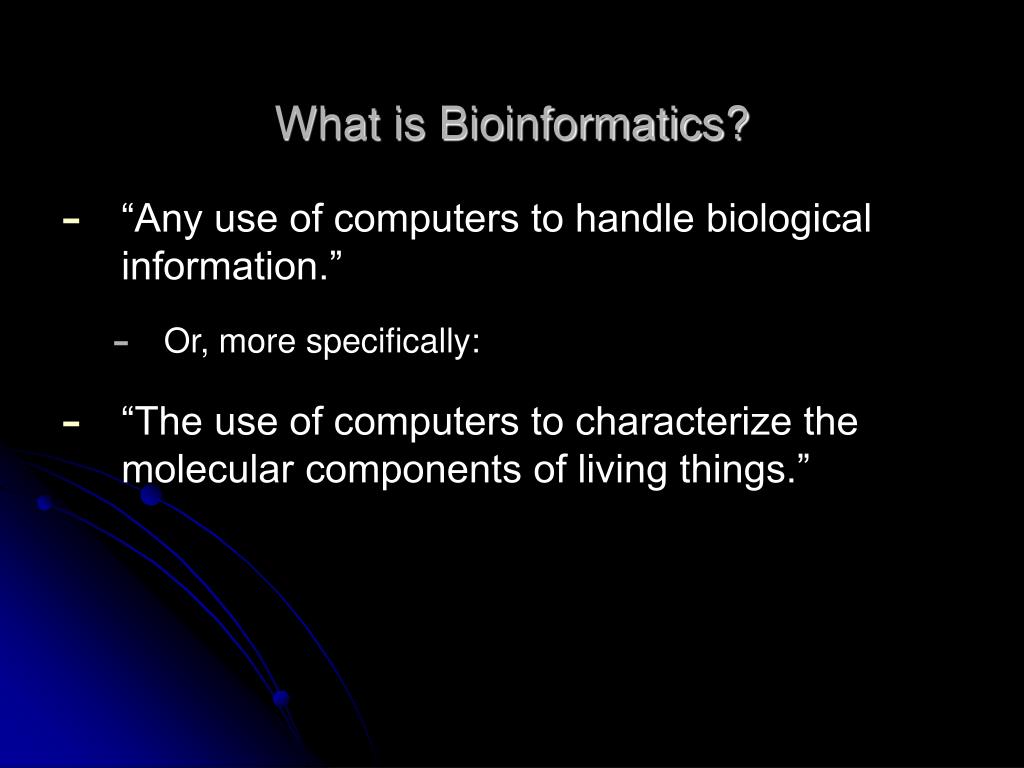 What is Bioinformatics?

- “Any use of computers to handle biological information.”

- Or, more specifically:

- “The use of computers to characterize the molecular components of living things.”